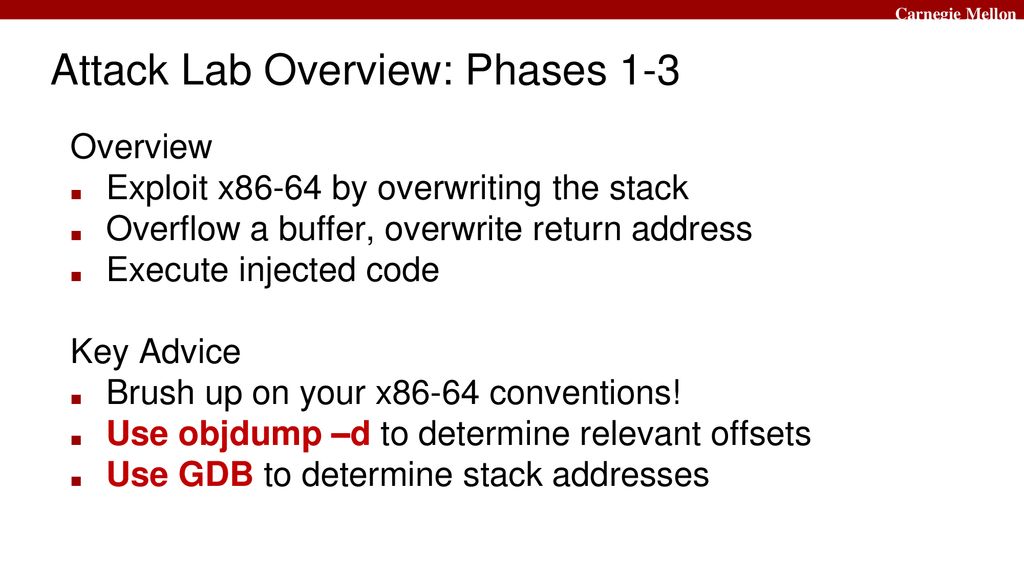 Carnegie Mellon

Attack Lab Overview: Phases 1-3

Overview
- Exploit x86-64 by overwriting the stack
- Overflow a buffer, overwrite return address
- Execute injected code

Key Advice
- Brush up on your x86-64 conventions!
- Use objdump –d to determine relevant offsets
- Use GDB to determine stack addresses